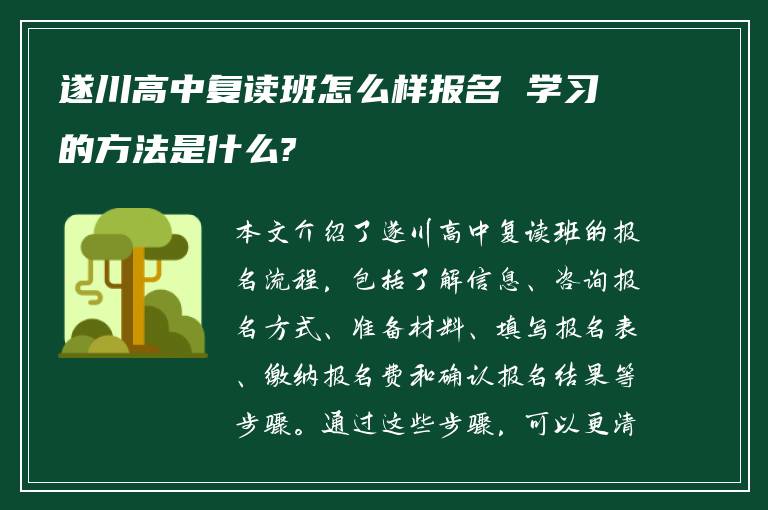 遂川高中复读班怎么样报名 学习的方法是什么?

本文介绍了遂川高中复读班的报名流程，包括了解信息、咨询报名方式、准备材料、填写报名表、缴纳报名费和确认报名结果等步骤。通过这些步骤，可以更清